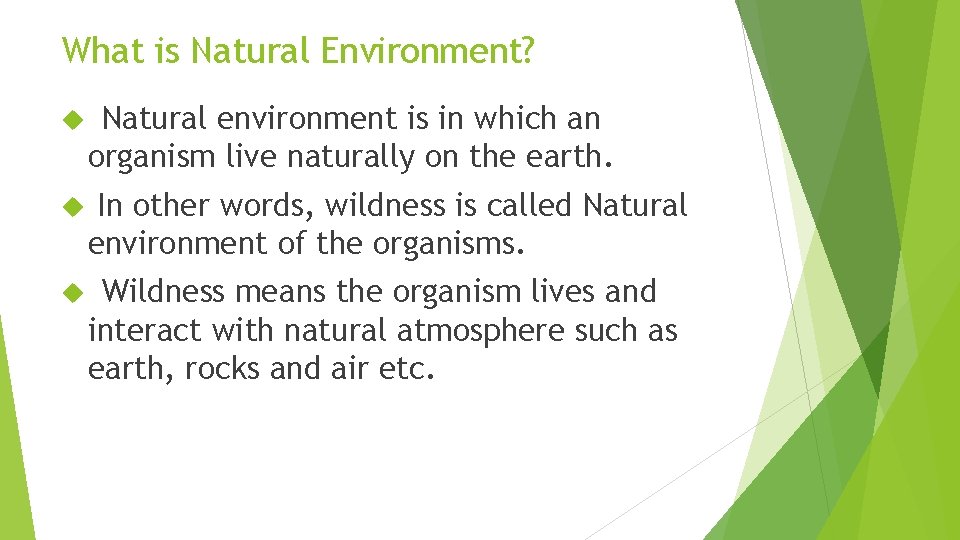 What is Natural Environment?

Natural environment is in which an organism live naturally on the earth.

In other words, wildness is called Natural environment of the organisms.

Wildness means the organism lives and interact with natural atmosphere such as earth, rocks and air etc.